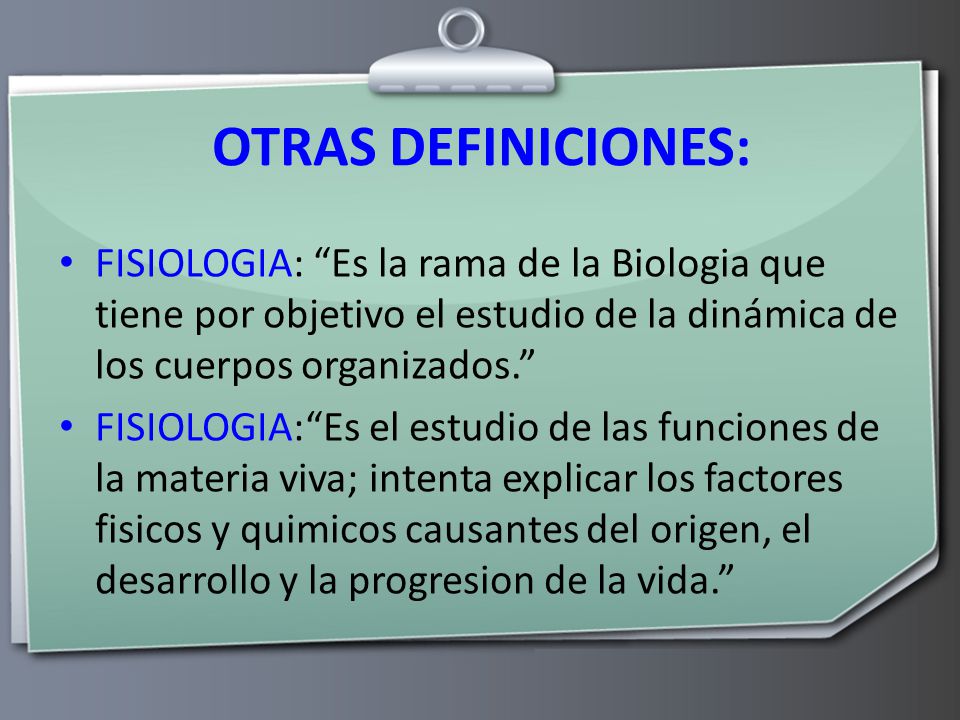 OTRAS DEFINICIONES:

• FISIOLOGIA: “Es la rama de la Biologia que tiene por objetivo el estudio de la dinámica de los cuerpos organizados.”

• FISIOLOGIA:“Es el estudio de las funciones de la materia viva; intenta explicar los factores fisicos y quimicos causantes del origen, el desarrollo y la progresion de la vida.”